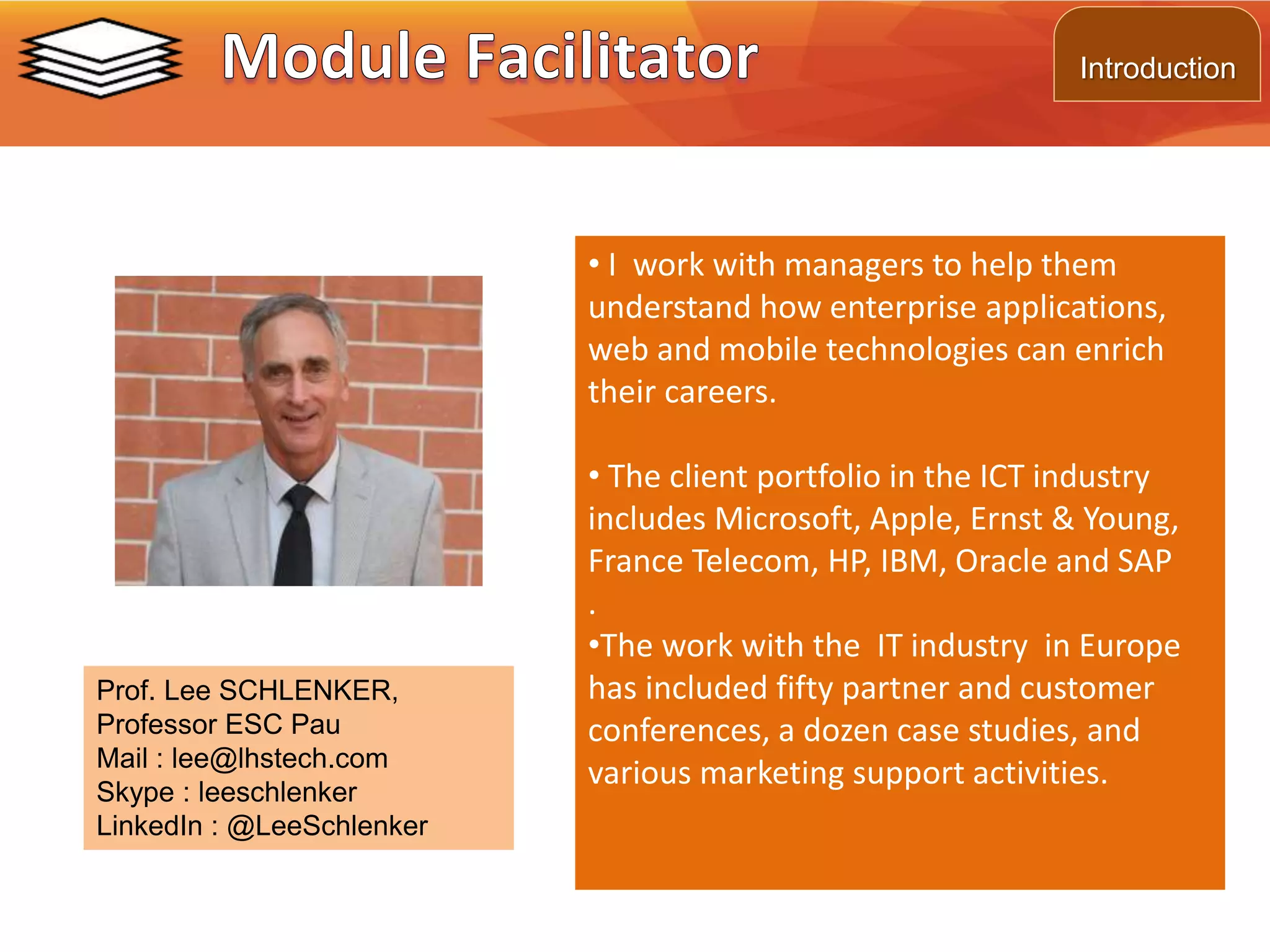 Module Facilitator

Introduction

Prof. Lee SCHLENKER,
Professor ESC Pau
Mail : lee@lhstech.com
Skype : leeschlenker
LinkedIn : @LeeSchlenker

• I work with managers to help them understand how enterprise applications, web and mobile technologies can enrich their careers.

• The client portfolio in the ICT industry includes Microsoft, Apple, Ernst & Young, France Telecom, HP, IBM, Oracle and SAP
.
•The work with the IT industry in Europe has included fifty partner and customer conferences, a dozen case studies, and various marketing support activities.